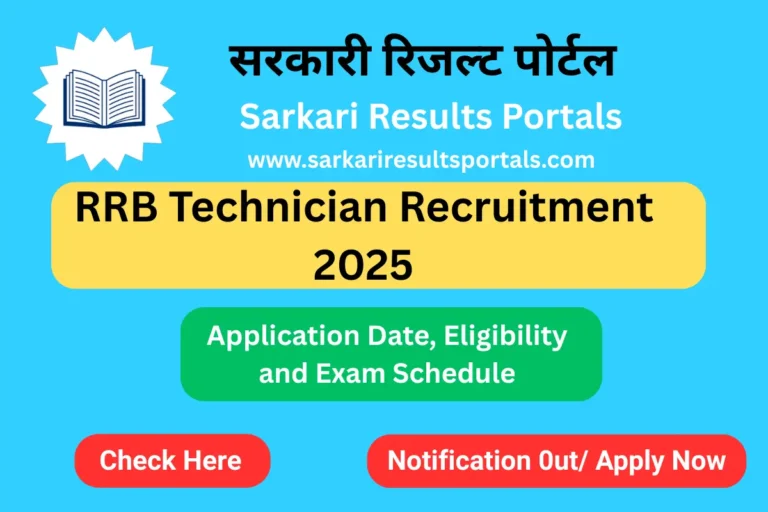 सरकारी रिजल्ट पोर्टल

Sarkari Results Portals

www.sarkariresultsportals.com

RRB Technician Recruitment 2025

Application Date, Eligibility and Exam Schedule

Check Here

Notification 0ut/ Apply Now